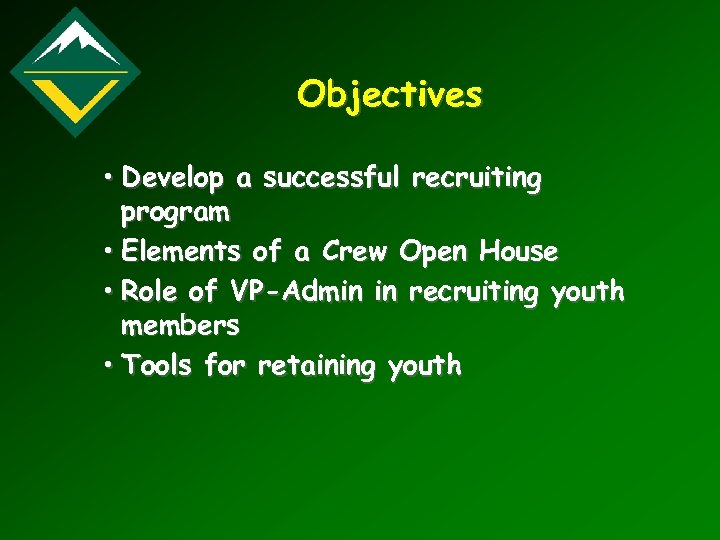 Objectives

• Develop a successful recruiting program
• Elements of a Crew Open House
• Role of VP-Admin in recruiting youth members
• Tools for retaining youth